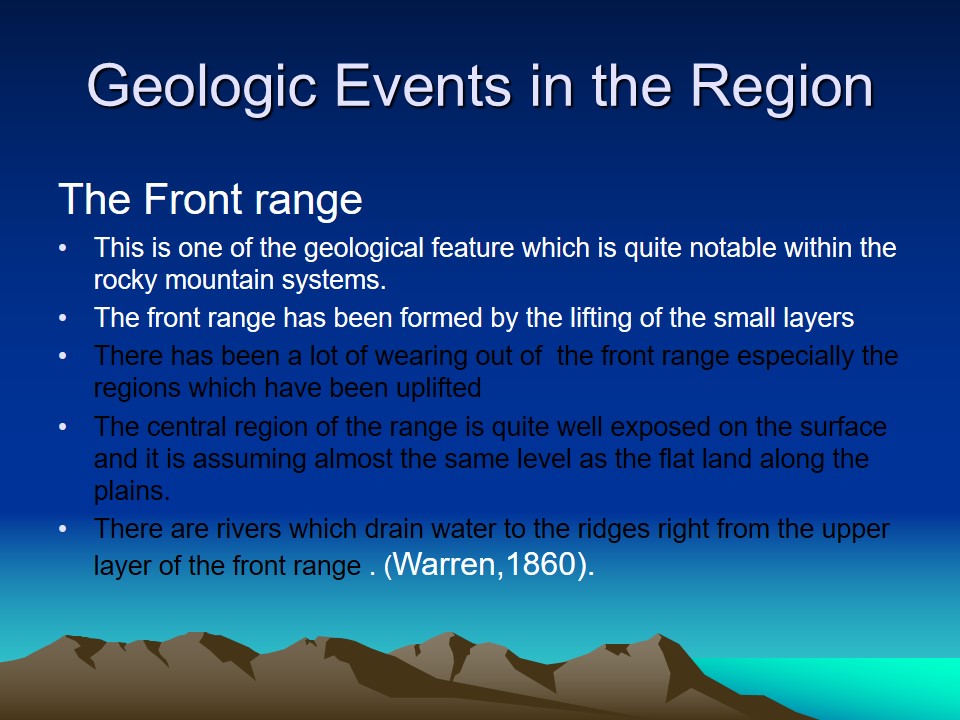 Geologic Events in the Region

The Front range

• This is one of the geological feature which is quite notable within the rocky mountain systems.
• The front range has been formed by the lifting of the small layers
• There has been a lot of wearing out of the front range especially the regions which have been uplifted
• The central region of the range is quite well exposed on the surface and it is assuming almost the same level as the flat land along the plains.
• There are rivers which drain water to the ridges right from the upper layer of the front range . (Warren,1860).